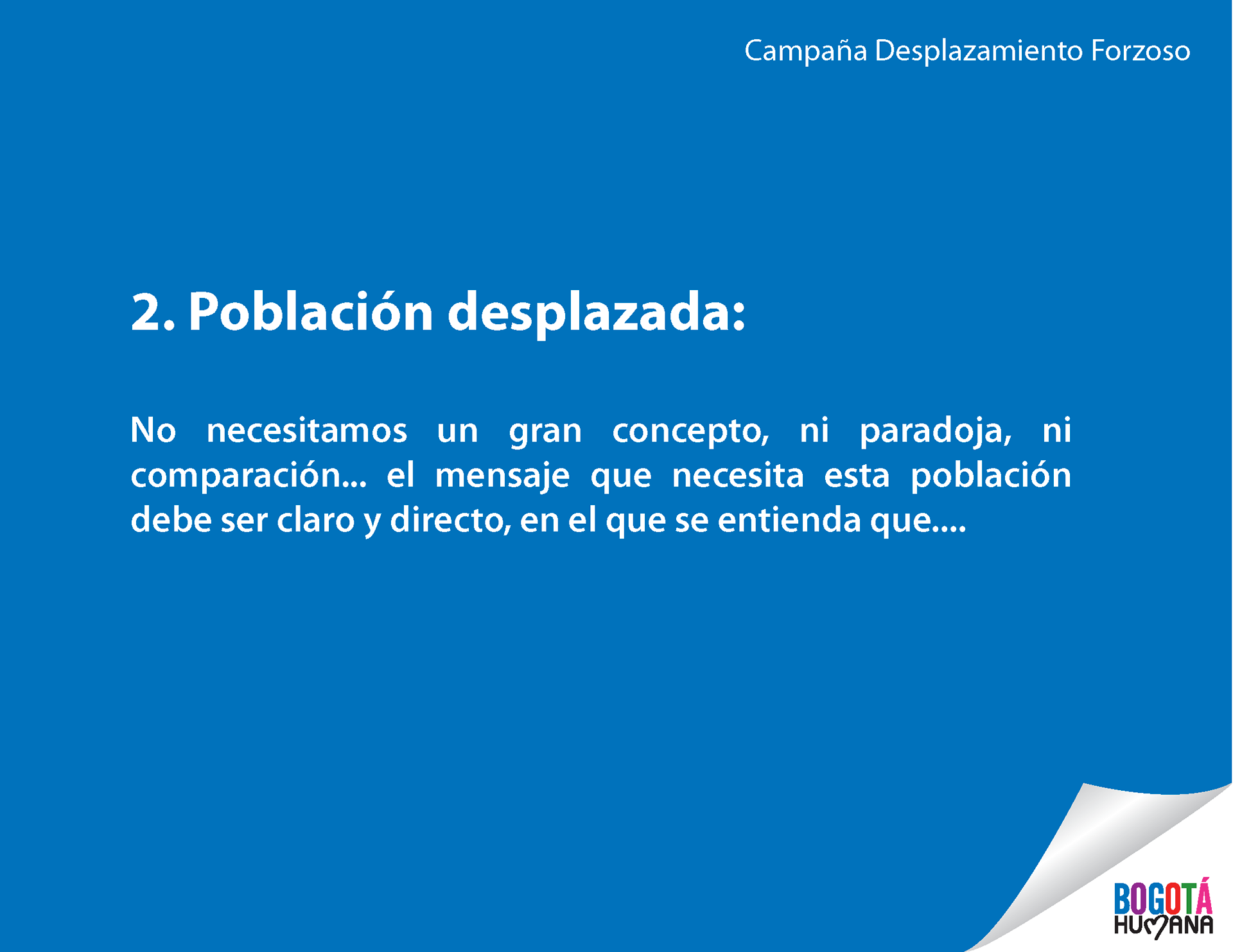 Campaña Desplazamiento Forzoso

2. Población desplazada:

No necesitamos un gran concepto, ni paradoja, ni comparación... el mensaje que necesita esta población debe ser claro y directo, en el que se entienda que....

BOGOTÁ HUMANA